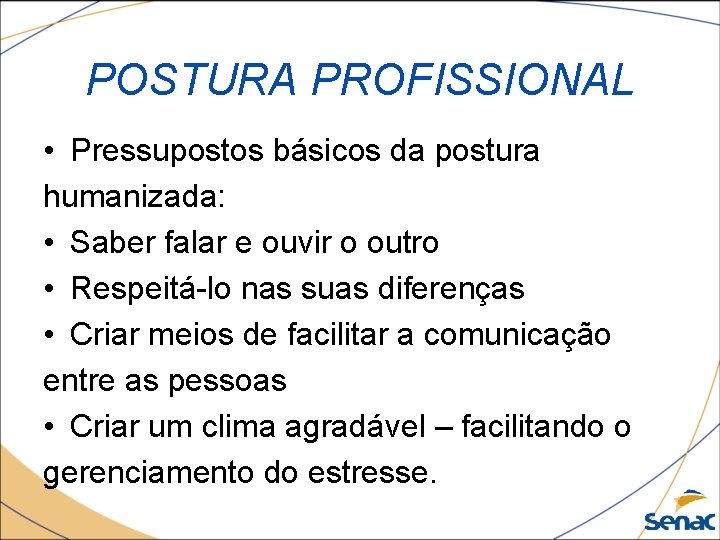 POSTURA PROFISSIONAL

• Pressupostos básicos da postura humanizada:
• Saber falar e ouvir o outro
• Respeitá-lo nas suas diferenças
• Criar meios de facilitar a comunicação entre as pessoas
• Criar um clima agradável – facilitando o gerenciamento do estresse.

Senac